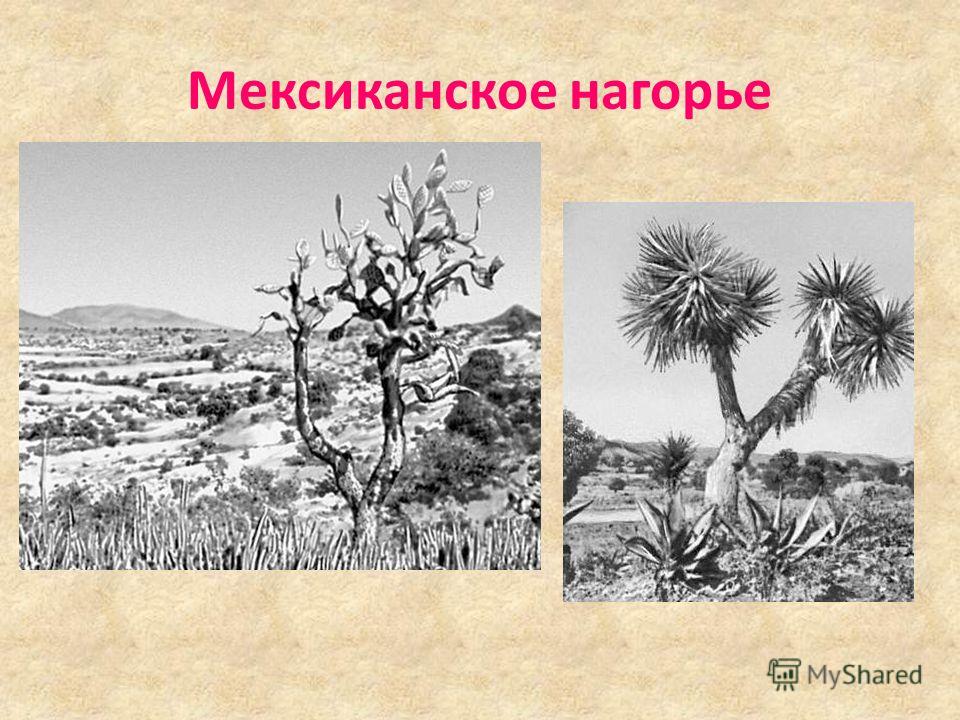 Мексиканское нагорье

MyShared